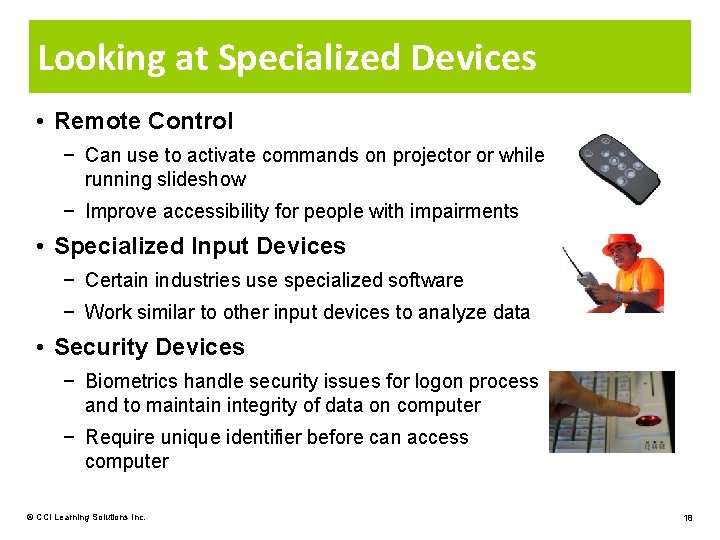 Looking at Specialized Devices

• Remote Control
  − Can use to activate commands on projector or while running slideshow
  − Improve accessibility for people with impairments
• Specialized Input Devices
  − Certain industries use specialized software
  − Work similar to other input devices to analyze data
• Security Devices
  − Biometrics handle security issues for logon process and to maintain integrity of data on computer
  − Require unique identifier before can access computer

© CCI Learning Solutions Inc.

18